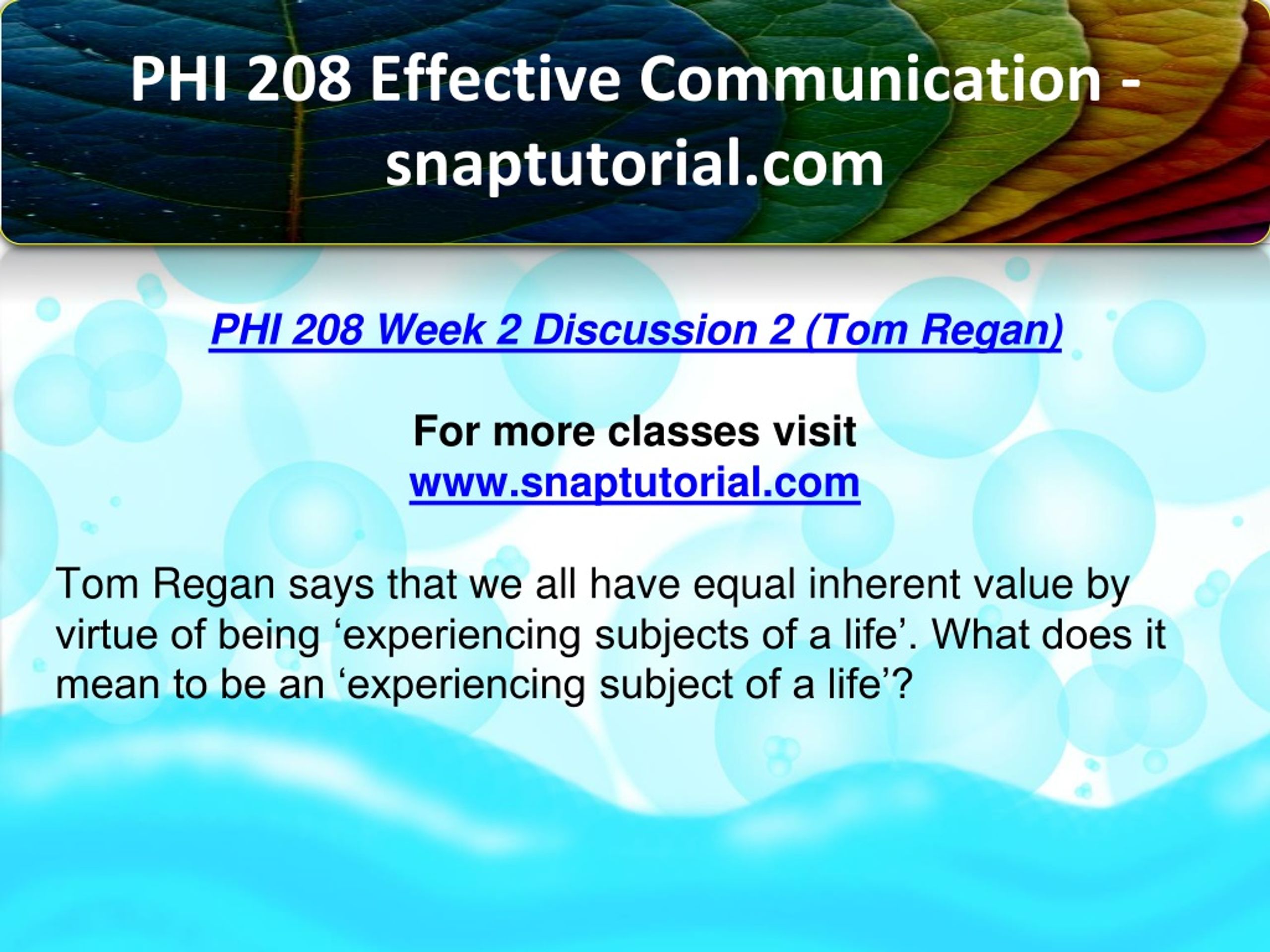 PHI 208 Effective Communication - snaptutorial.com

PHI 208 Week 2 Discussion 2 (Tom Regan)

For more classes visit
www.snaptutorial.com

Tom Regan says that we all have equal inherent value by virtue of being ‘experiencing subjects of a life’. What does it mean to be an ‘experiencing subject of a life’?